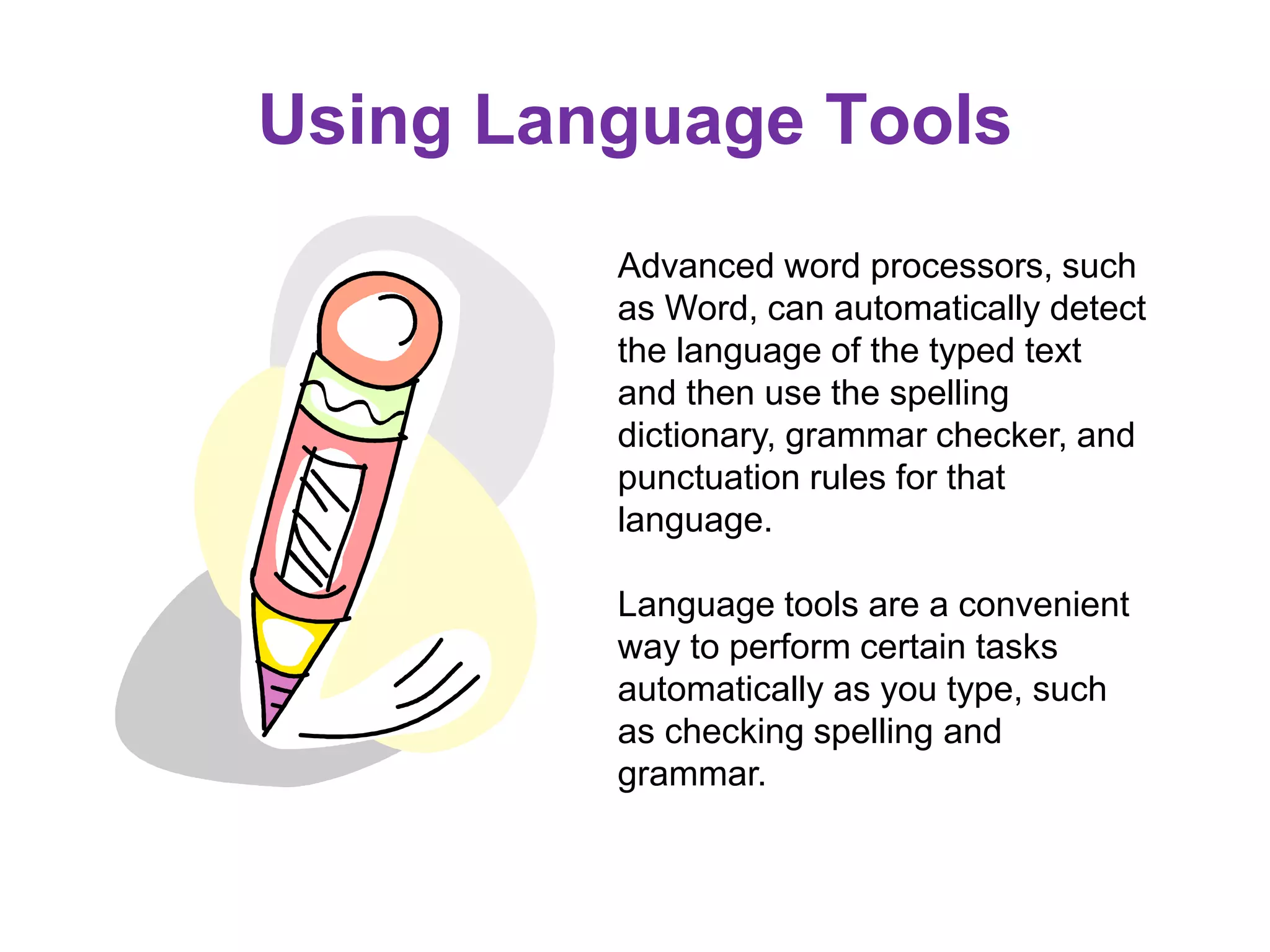 Using Language Tools

Advanced word processors, such as Word, can automatically detect the language of the typed text and then use the spelling dictionary, grammar checker, and punctuation rules for that language.

Language tools are a convenient way to perform certain tasks automatically as you type, such as checking spelling and grammar.